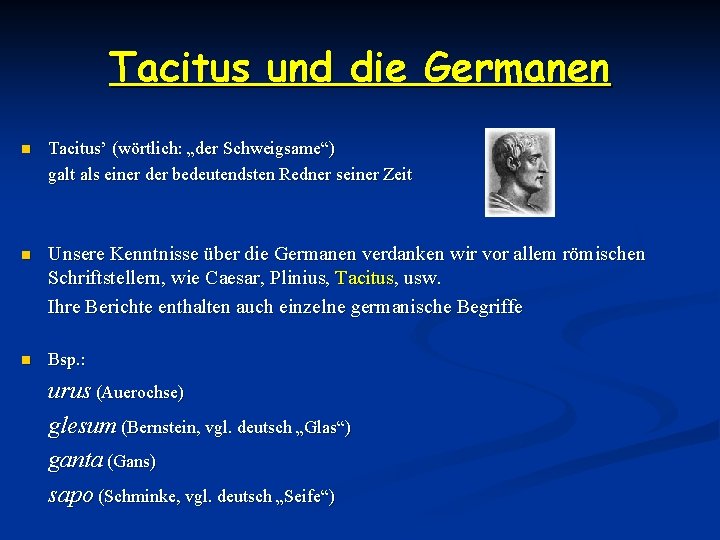 Tacitus und die Germanen

Tacitus’ (wörtlich: „der Schweigsame“) galt als einer der bedeutendsten Redner seiner Zeit

Unsere Kenntnisse über die Germanen verdanken wir vor allem römischen Schriftstellern, wie Caesar, Plinius, Tacitus, usw.
Ihre Berichte enthalten auch einzelne germanische Begriffe

Bsp.:
urus (Auerochse)
glesum (Bernstein, vgl. deutsch „Glas“)
ganta (Gans)
sapo (Schminke, vgl. deutsch „Seife“)